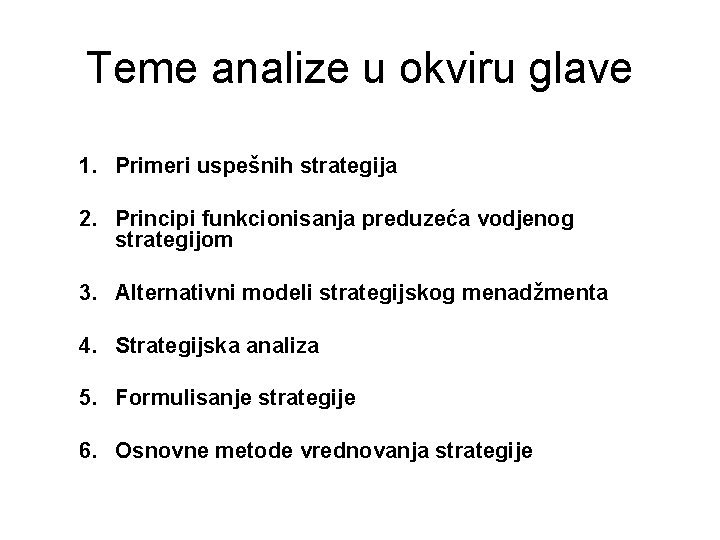 Teme analize u okviru glave

1. Primeri uspešnih strategija

2. Principi funkcionisanja preduzeća vodjenog strategijom

3. Alternativni modeli strategijskog menadžmenta

4. Strategijska analiza

5. Formulisanje strategije

6. Osnovne metode vrednovanja strategije